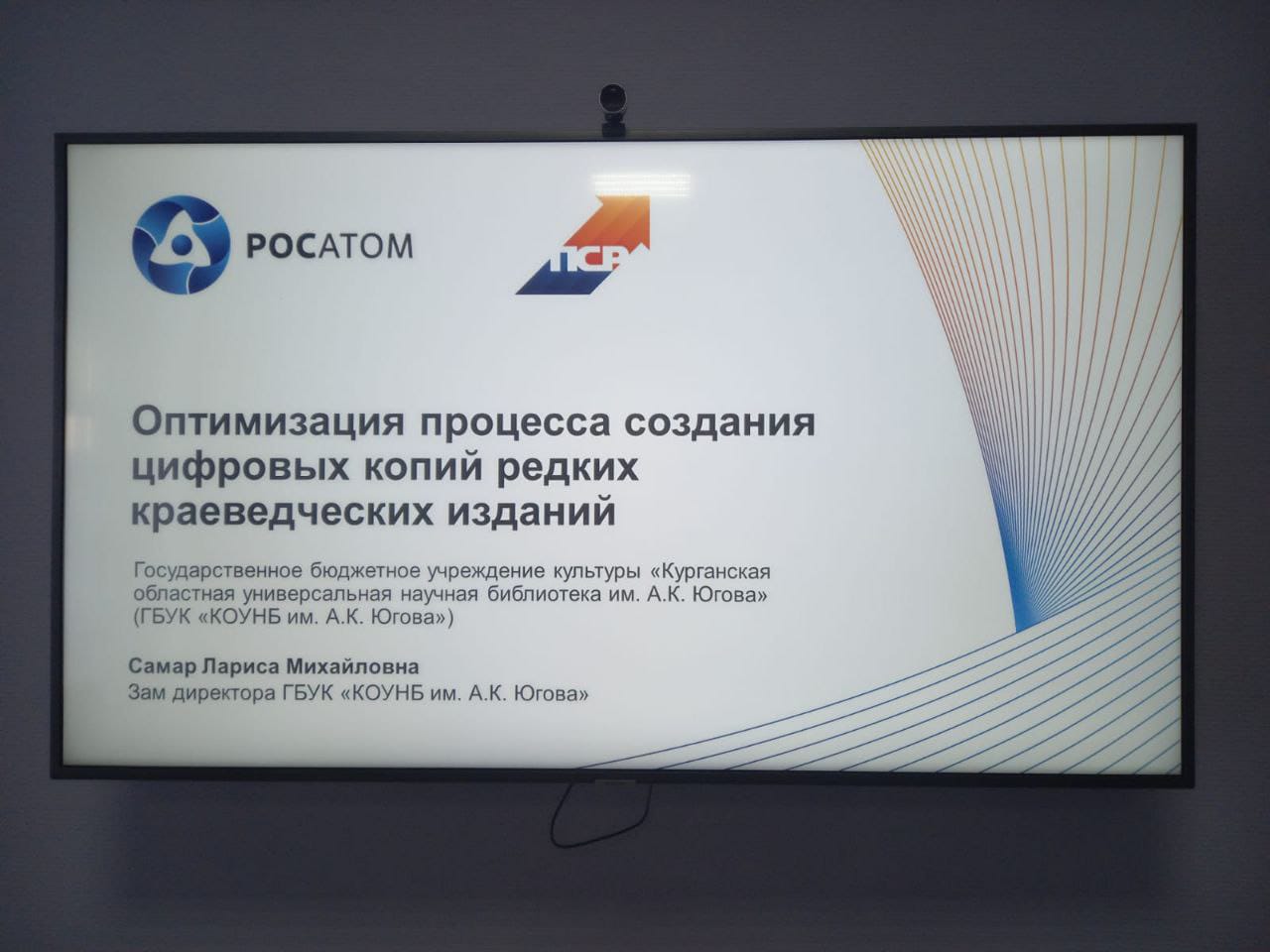 РОСАТОМ

ПСР

Оптимизация процесса создания цифровых копий редких краеведческих изданий

Государственное бюджетное учреждение культуры «Курганская областная универсальная научная библиотека им. А.К. Югова» (ГБУК «КОУНБ им. А.К. Югова»)

Самар Лариса Михайловна
Зам директора ГБУК «КОУНБ им. А.К. Югова»